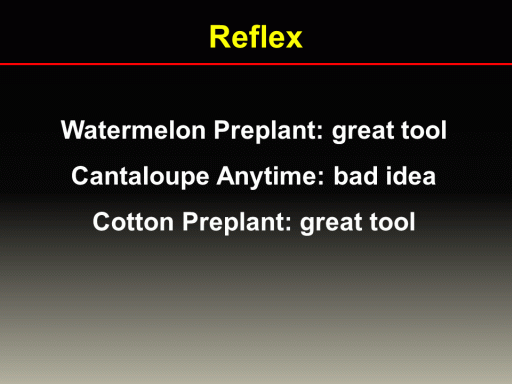 Reflex

Watermelon Preplant: great tool

Cantaloupe Anytime: bad idea

Cotton Preplant: great tool